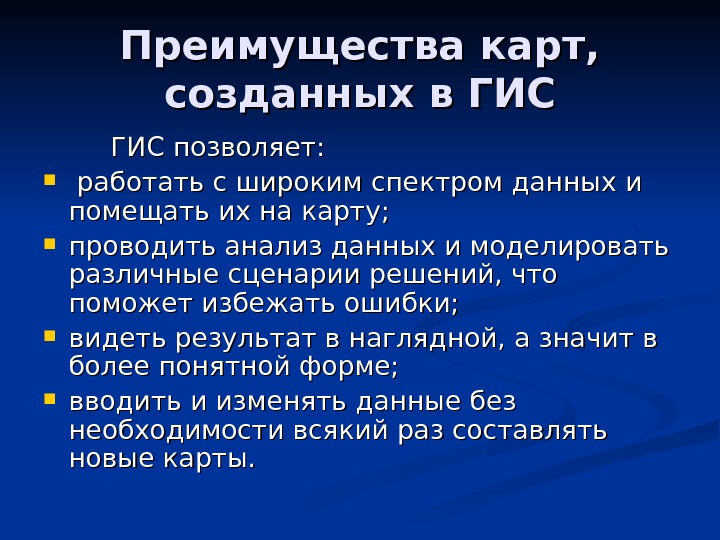 Преимущества карт, созданных в ГИС

ГИС позволяет:

- работать с широким спектром данных и помещать их на карту;
- проводить анализ данных и моделировать различные сценарии решений, что поможет избежать ошибки;
- видеть результат в наглядной, а значит в более понятной форме;
- вводить и изменять данные без необходимости всякий раз составлять новые карты.